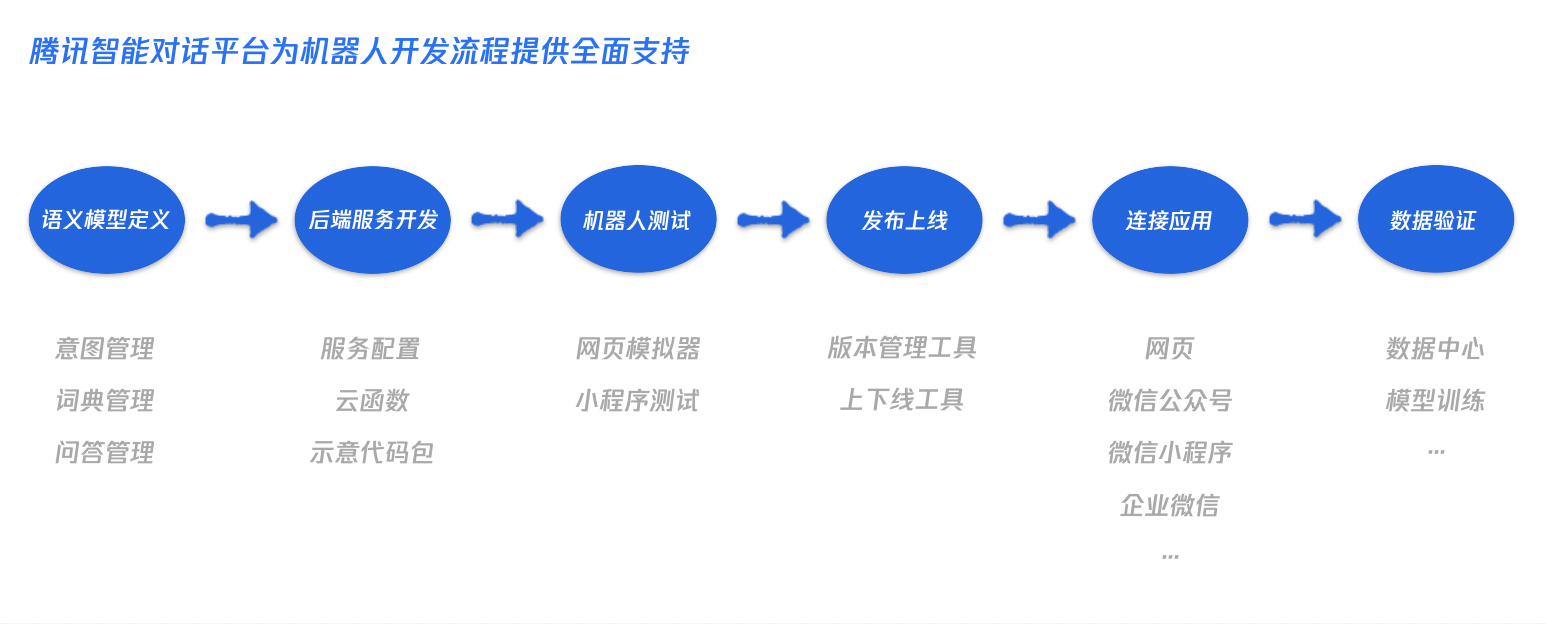 腾讯智能对话平台为机器人开发流程提供全面支持

语义模型定义

后端服务开发

机器人测试

发布上线

连接应用

数据验证

意图管理
词典管理
问答管理

服务配置
云函数
示意代码包

网页模拟器
小程序测试

版本管理工具
上下线工具

网页
微信公众号
微信小程序
企业微信
...

数据中心
模型训练
...